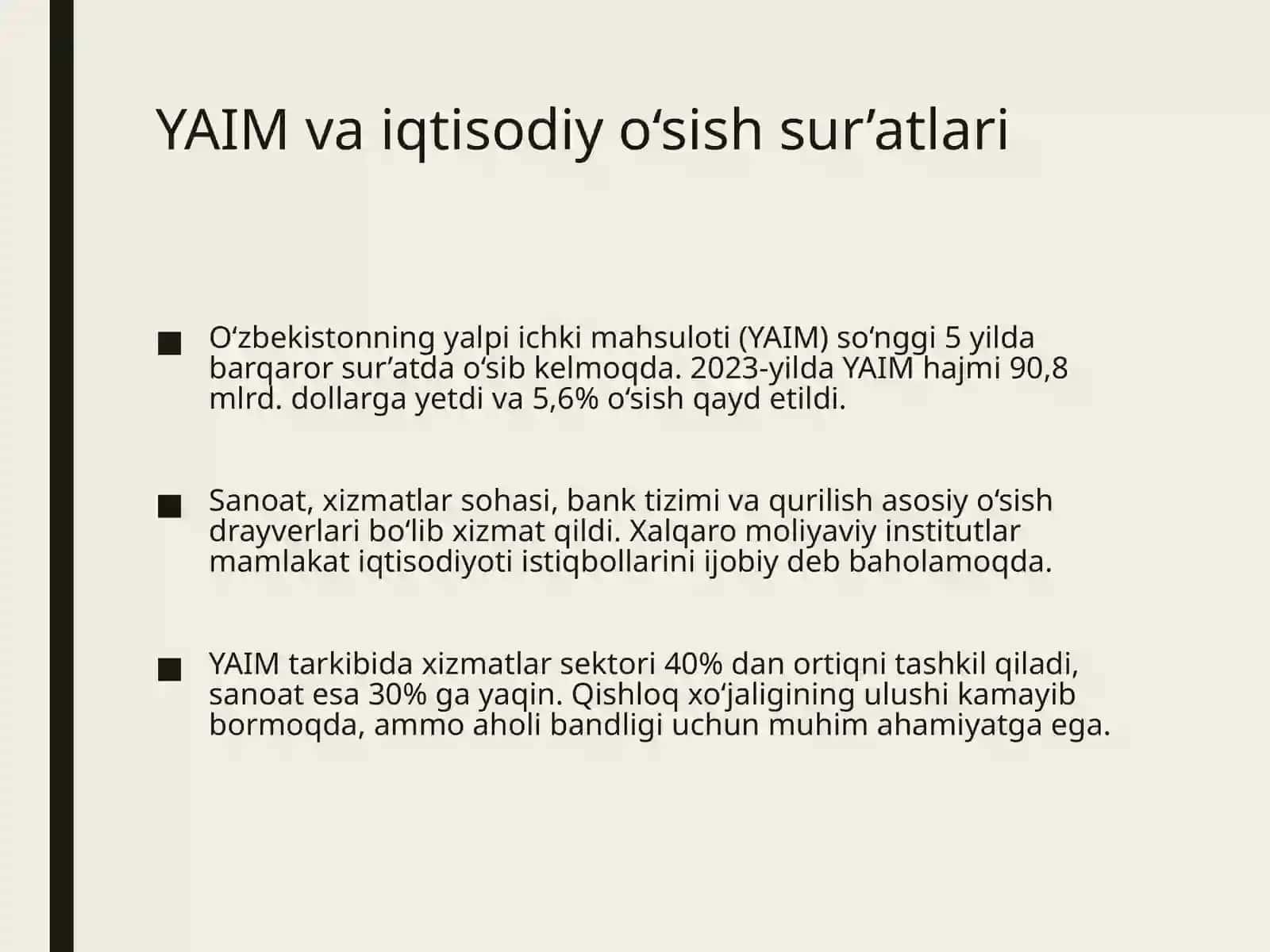 YAIM va iqtisodiy o‘sish sur’atlari

■ O‘zbekistonning yalpi ichki mahsuloti (YAIM) so‘nggi 5 yilda barqaror sur’atda o‘sib kelmoqda. 2023-yilda YAIM hajmi 90,8 mlrd. dollarga yetdi va 5,6% o‘sish qayd etildi.

■ Sanoat, xizmatlar sohasi, bank tizimi va qurilish asosiy o‘sish drayverlari bo‘lib xizmat qildi. Xalqaro moliyaviy institutlar mamlakat iqtisodiyoti istiqbollarini ijobiy deb baholamoqda.

■ YAIM tarkibida xizmatlar sektori 40% dan ortiqni tashkil qiladi, sanoat esa 30% ga yaqin. Qishloq xo‘jaligining ulushi kamayib bormoqda, ammo aholi bandligi uchun muhim ahamiyatga ega.